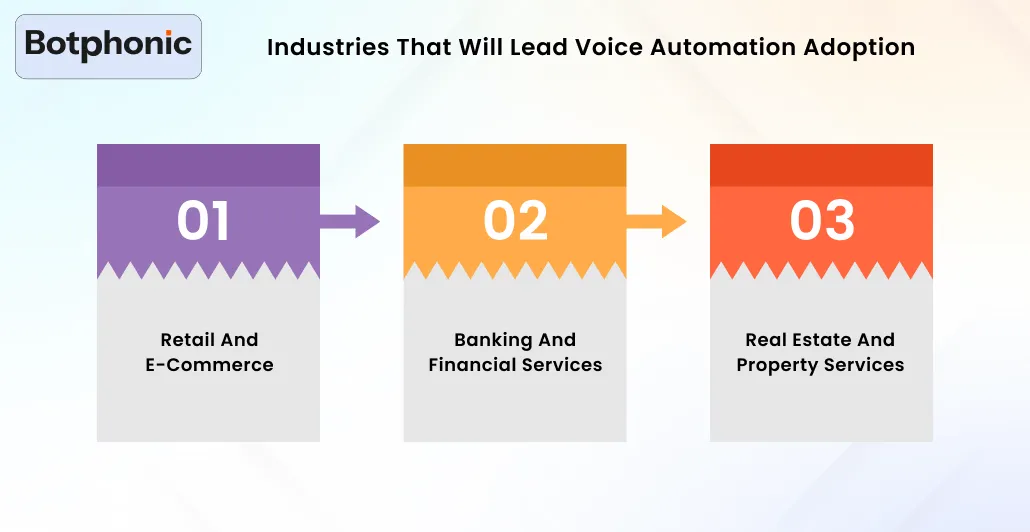 Botphonic

Industries That Will Lead Voice Automation Adoption

01

Retail And E-Commerce

02

Banking And Financial Services

03

Real Estate And Property Services